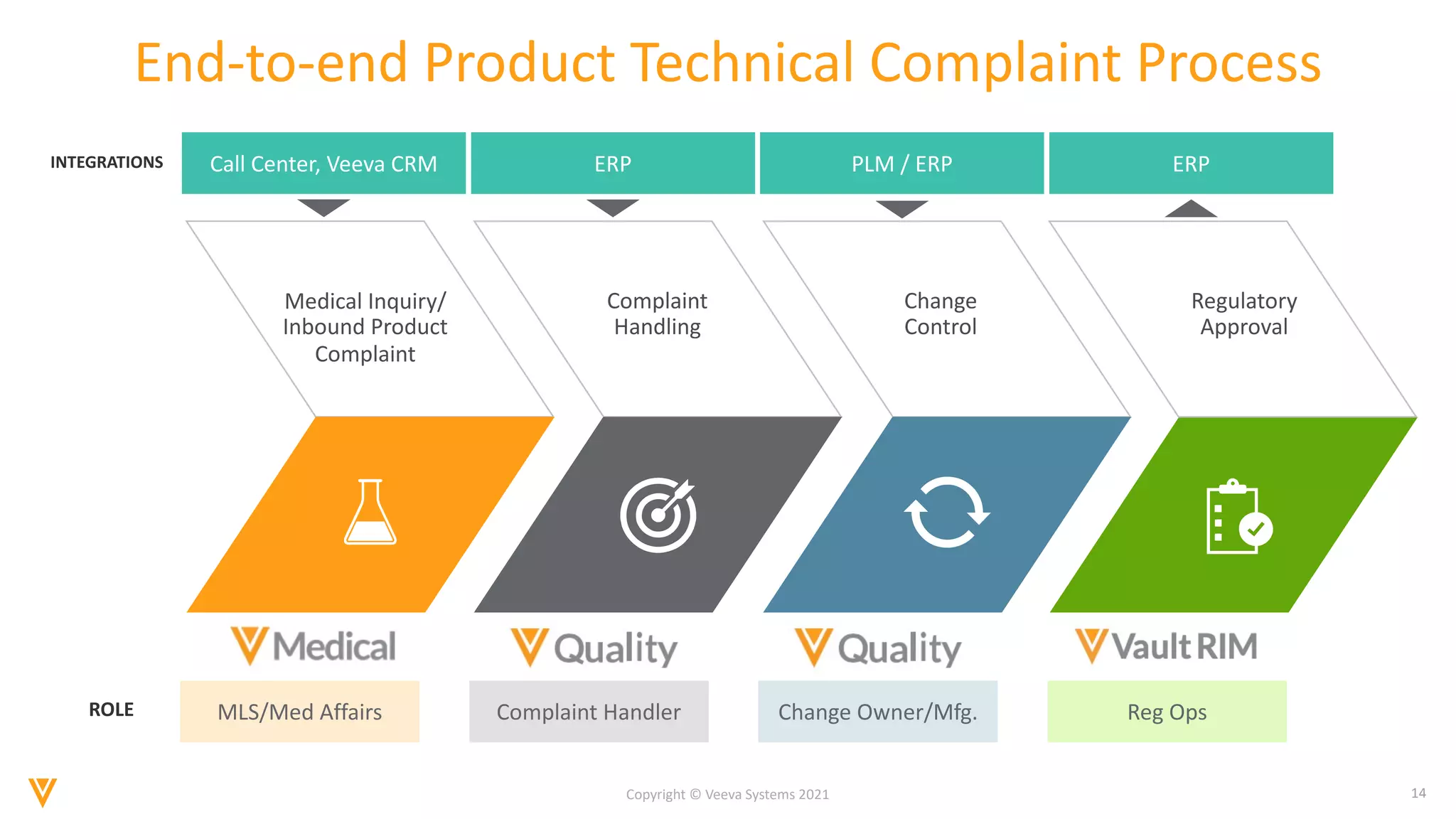 End-to-end Product Technical Complaint Process

INTEGRATIONS

Call Center, Veeva CRM

ERP

PLM / ERP

ERP

Medical Inquiry/ Inbound Product Complaint

Complaint Handling

Change Control

Regulatory Approval

Medical

Quality

Quality

Vault RIM

ROLE

MLS/Med Affairs

Complaint Handler

Change Owner/Mfg.

Reg Ops

Copyright © Veeva Systems 2021

14